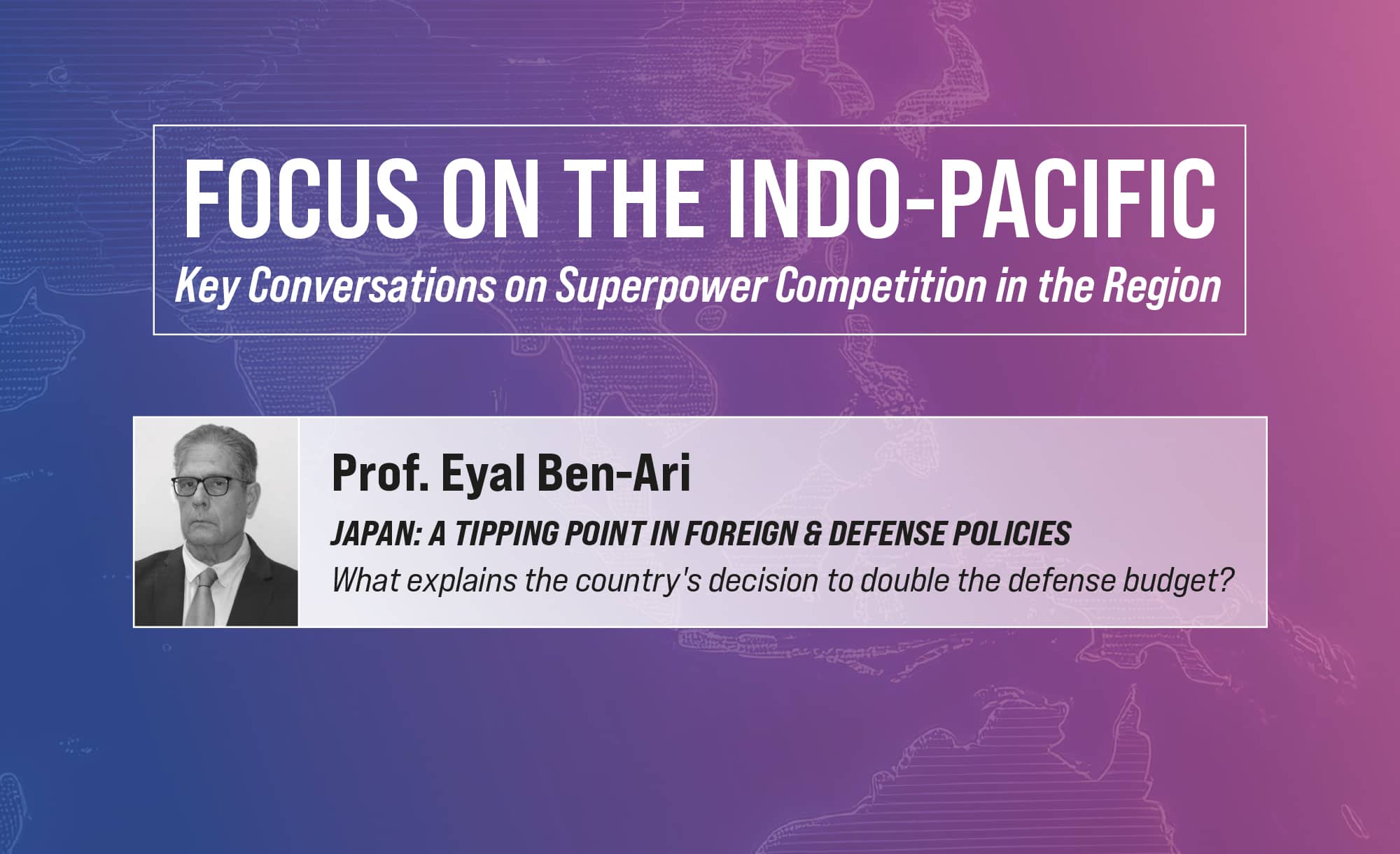 FOCUS ON THE INDO-PACIFIC
Key Conversations on Superpower Competition in the Region

Prof. Eyal Ben-Ari
JAPAN: A TIPPING POINT IN FOREIGN & DEFENSE POLICIES
What explains the country's decision to double the defense budget?